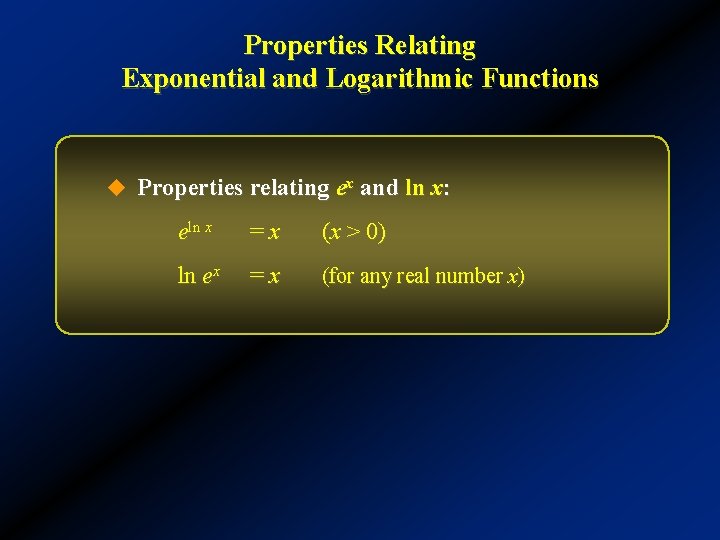 Properties Relating
Exponential and Logarithmic Functions

Properties relating $e^x$ and $\ln x$:

$e^{\ln x} = x$ $(x > 0)$

$\ln e^x = x$ (for any real number $x$)